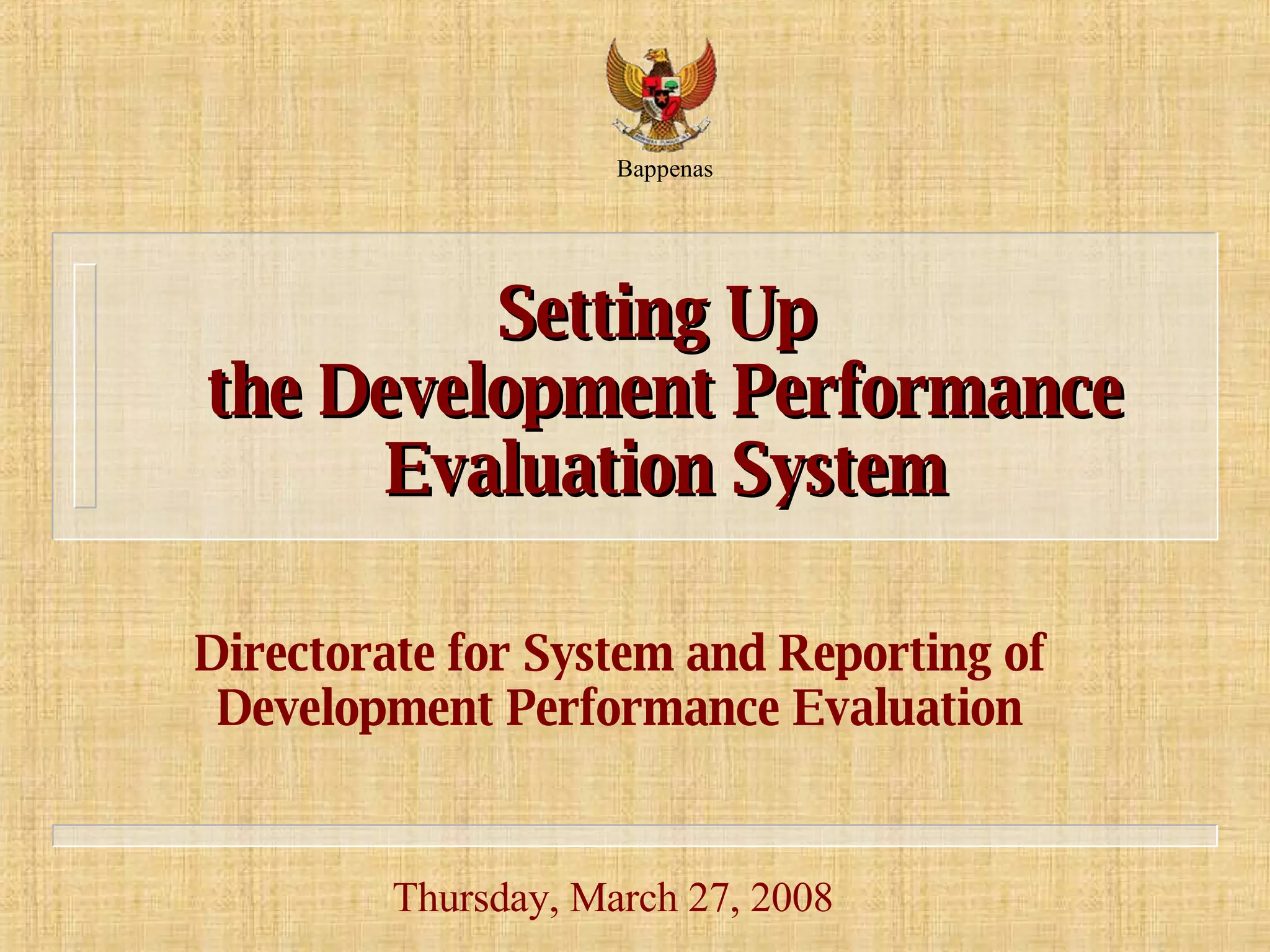 Bappenas

Setting Up the Development Performance Evaluation System

Directorate for System and Reporting of Development Performance Evaluation

Thursday, March 27, 2008